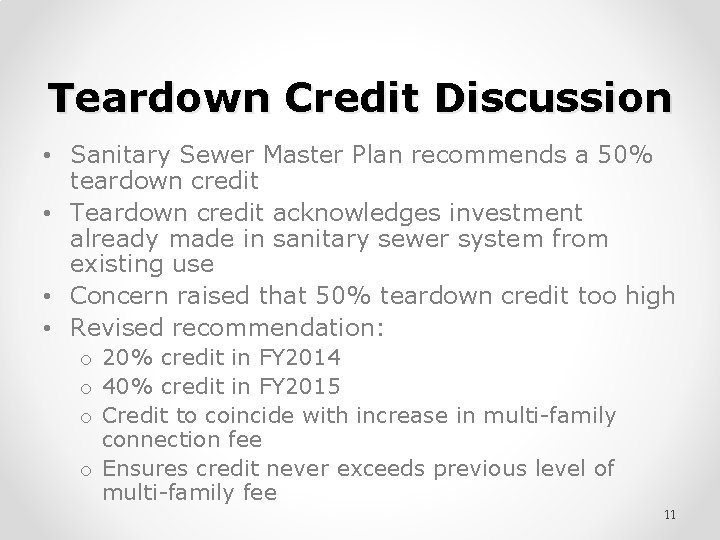 Teardown Credit Discussion

• Sanitary Sewer Master Plan recommends a 50% teardown credit
• Teardown credit acknowledges investment already made in sanitary sewer system from existing use
• Concern raised that 50% teardown credit too high
• Revised recommendation:
  o 20% credit in FY2014
  o 40% credit in FY2015
  o Credit to coincide with increase in multi-family connection fee
  o Ensures credit never exceeds previous level of multi-family fee

11